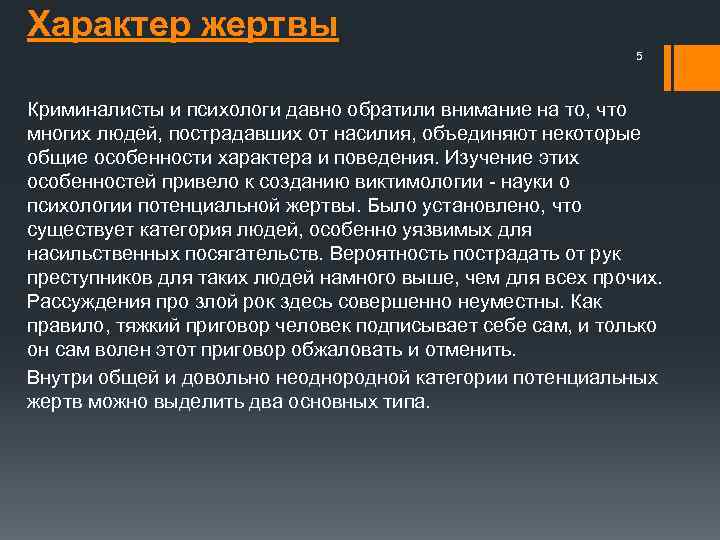 Характер жертвы

5

Криминалисты и психологи давно обратили внимание на то, что многих людей, пострадавших от насилия, объединяют некоторые общие особенности характера и поведения. Изучение этих особенностей привело к созданию виктимологии - науки о психологии потенциальной жертвы. Было установлено, что существует категория людей, особенно уязвимых для насильственных посягательств. Вероятность пострадать от рук преступников для таких людей намного выше, чем для всех прочих. Рассуждения про злой рок здесь совершенно неуместны. Как правило, тяжкий приговор человек подписывает себе сам, и только он сам волен этот приговор обжаловать и отменить.

Внутри общей и довольно неоднородной категории потенциальных жертв можно выделить два основных типа.